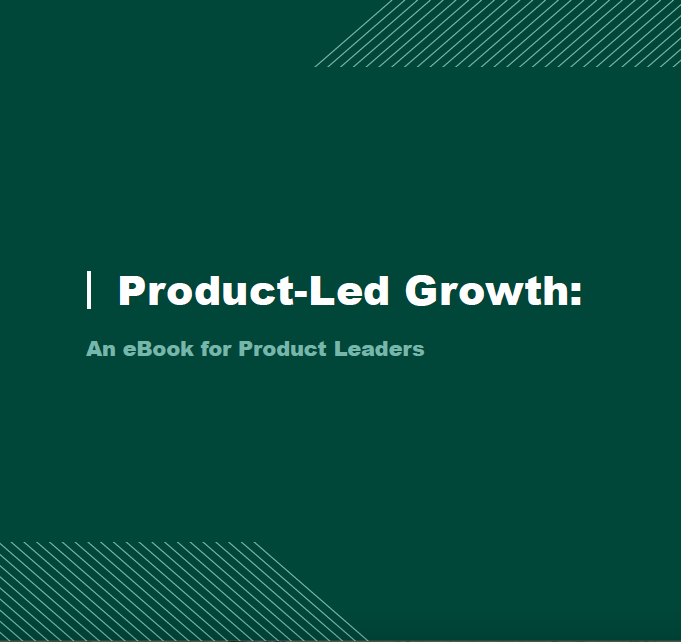 Product-Led Growth:

An eBook for Product Leaders